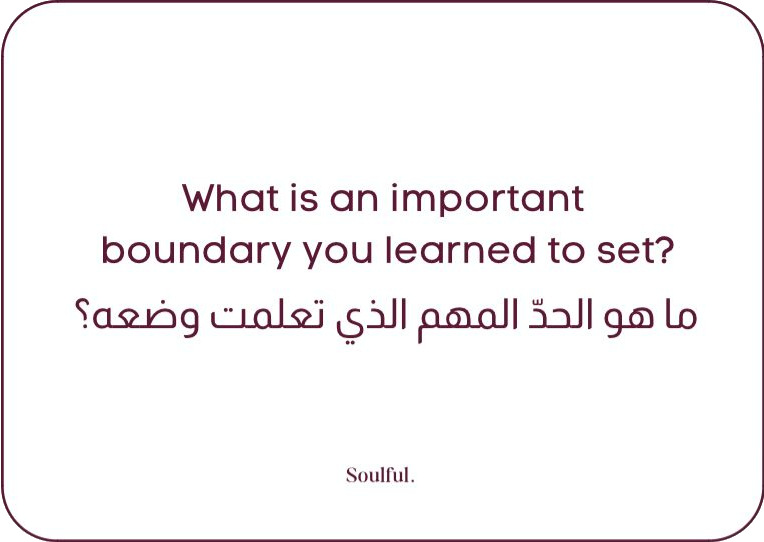 What is an important boundary you learned to set?

ما هو الحدّ المهم الذي تعلمت وضعه؟

Soulful.